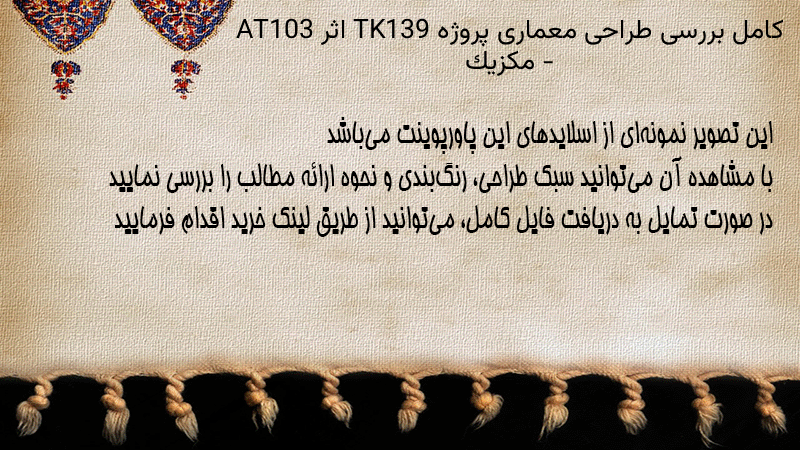 کامل بررسی طراحی معماری پروژه TK139 اثر AT103 - مکزیك

این تصویر نمونه‌ای از اسلایدهای این پاورپوینت می‌باشد
با مشاهده آن می‌توانید سبک طراحی، رنگ‌بندی و نحوه ارائه مطالب را بررسی نمایید
در صورت تمایل به دریافت فایل کامل، می‌توانید از طریق لینک خرید اقدام فرمایید